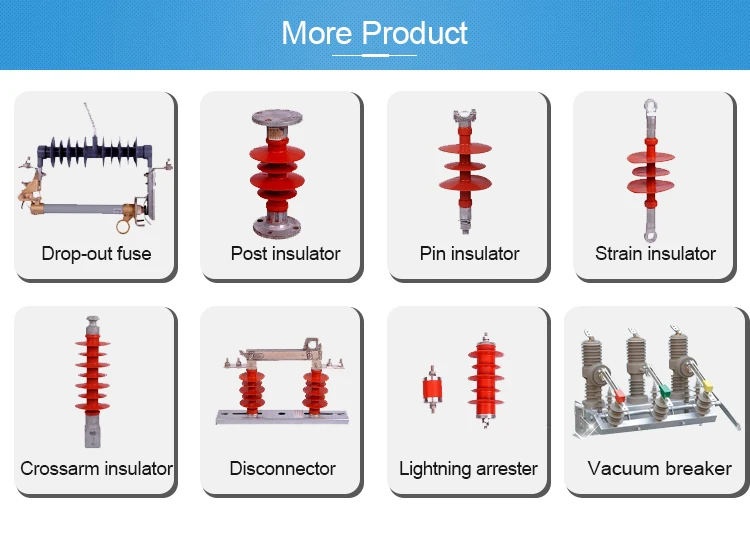 More Product

Drop-out fuse

Post insulator

Pin insulator

Strain insulator

Crossarm insulator

Disconnector

Lightning arrester

Vacuum breaker